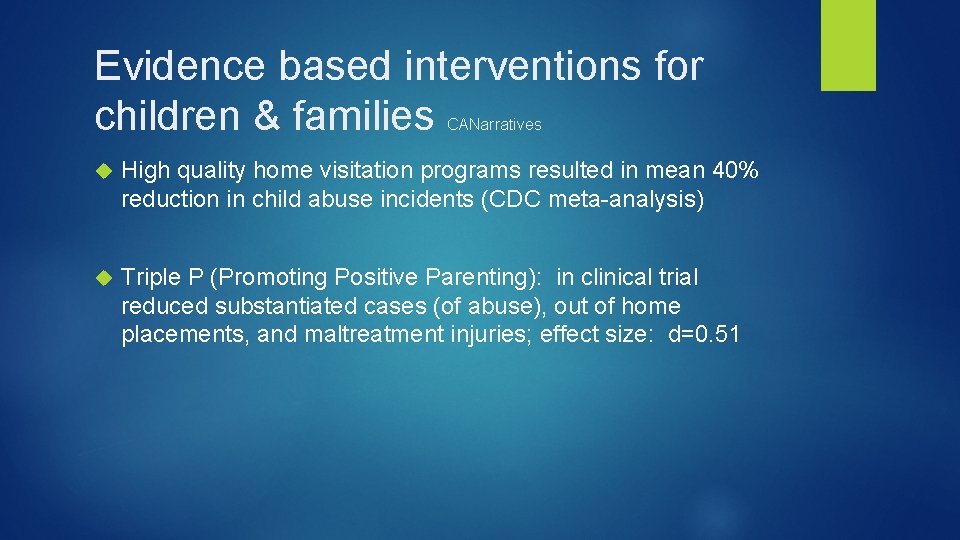 Evidence based interventions for children & families CANarratives

High quality home visitation programs resulted in mean 40% reduction in child abuse incidents (CDC meta-analysis)

Triple P (Promoting Positive Parenting): in clinical trial reduced substantiated cases (of abuse), out of home placements, and maltreatment injuries; effect size: d=0.51